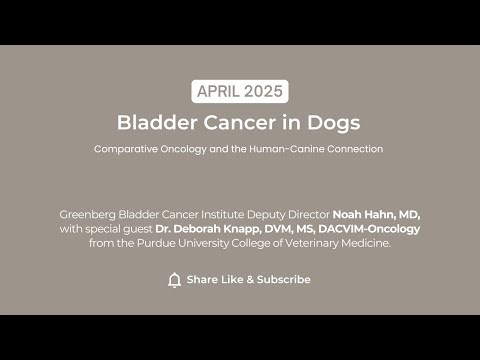 APRIL 2025

Bladder Cancer in Dogs

Comparative Oncology and the Human-Canine Connection

Greenberg Bladder Cancer Institute Deputy Director Noah Hahn, MD, with special guest Dr. Deborah Knapp, DVM, MS, DACVIM-Oncology from the Purdue University College of Veterinary Medicine.

Share Like & Subscribe